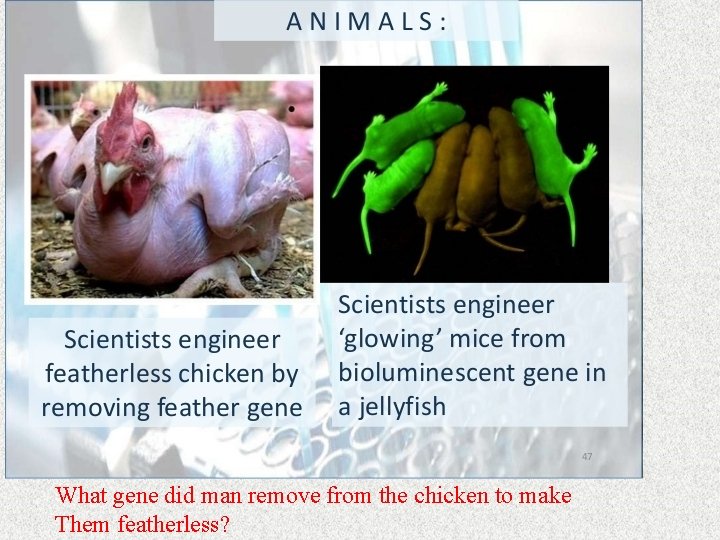 ANIMALS:

Scientists engineer featherless chicken by removing feather gene

Scientists engineer ‘glowing’ mice from bioluminescent gene in a jellyfish

47

What gene did man remove from the chicken to make Them featherless?